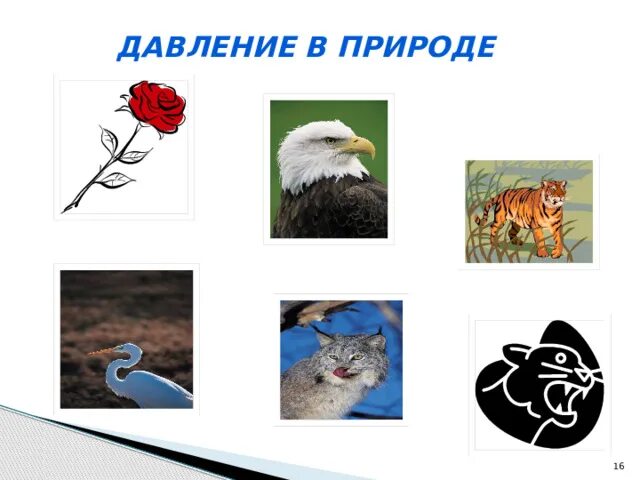 ДАВЛЕНИЕ В ПРИРОДЕ

16